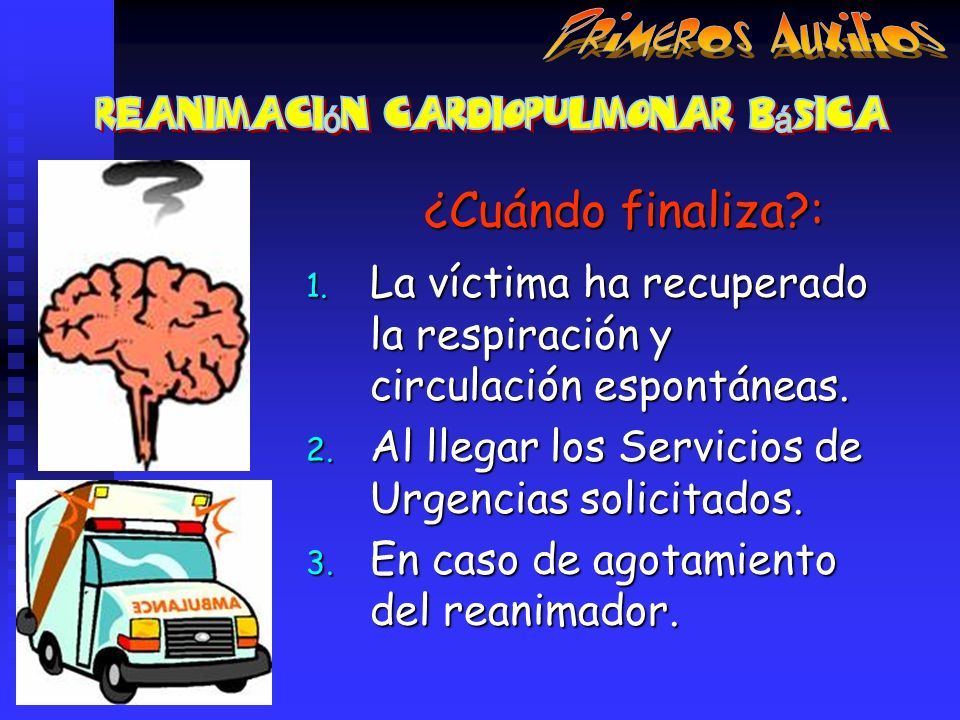 PRIMEROS AUXILIOS

REANIMACIóN CARDIOPULMONAR BáSICA

¿Cuándo finaliza?:

1. La víctima ha recuperado la respiración y circulación espontáneas.
2. Al llegar los Servicios de Urgencias solicitados.
3. En caso de agotamiento del reanimador.

AMBULANCE